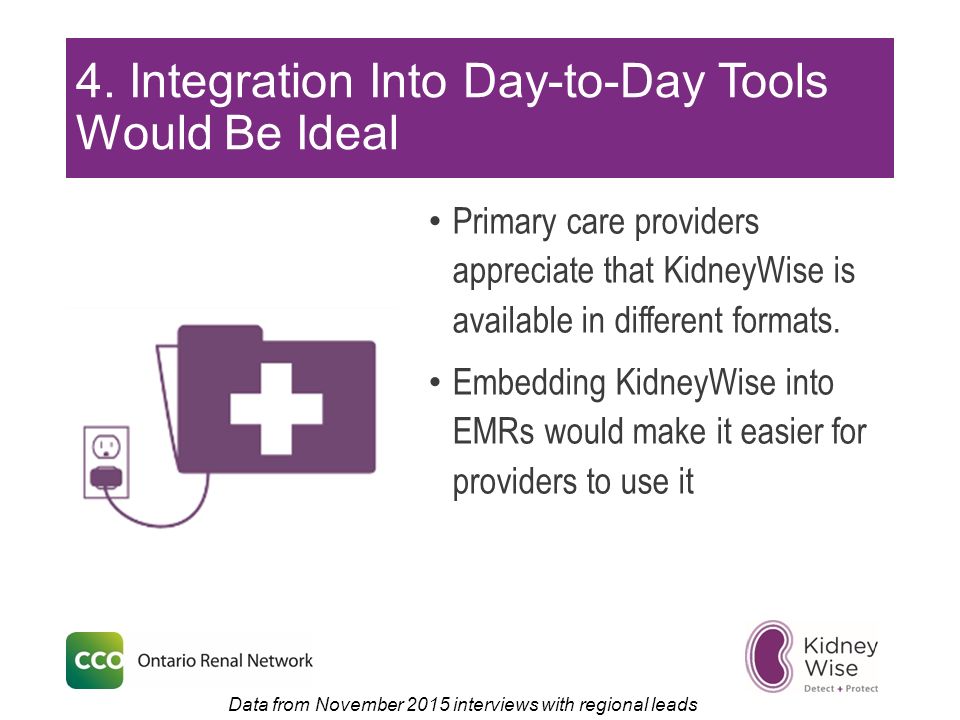 4. Integration Into Day-to-Day Tools Would Be Ideal

• Primary care providers appreciate that KidneyWise is available in different formats.

• Embedding KidneyWise into EMRs would make it easier for providers to use it

CCO Ontario Renal Network

Kidney Wise
Detect + Protect

Data from November 2015 interviews with regional leads